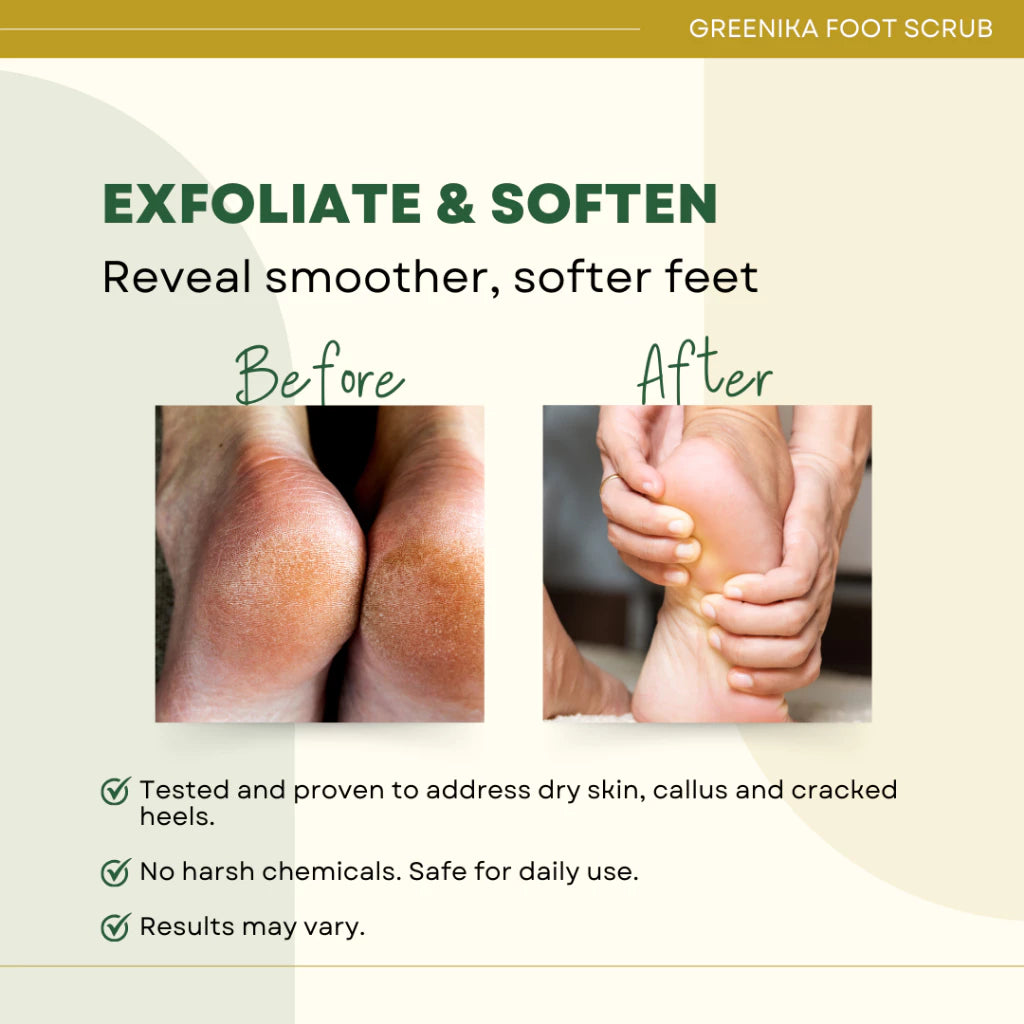 GREENIKA FOOT SCRUB

EXFOLIATE & SOFTEN

Reveal smoother, softer feet

Before

After

Tested and proven to address dry skin, callus and cracked heels.

No harsh chemicals. Safe for daily use.

Results may vary.